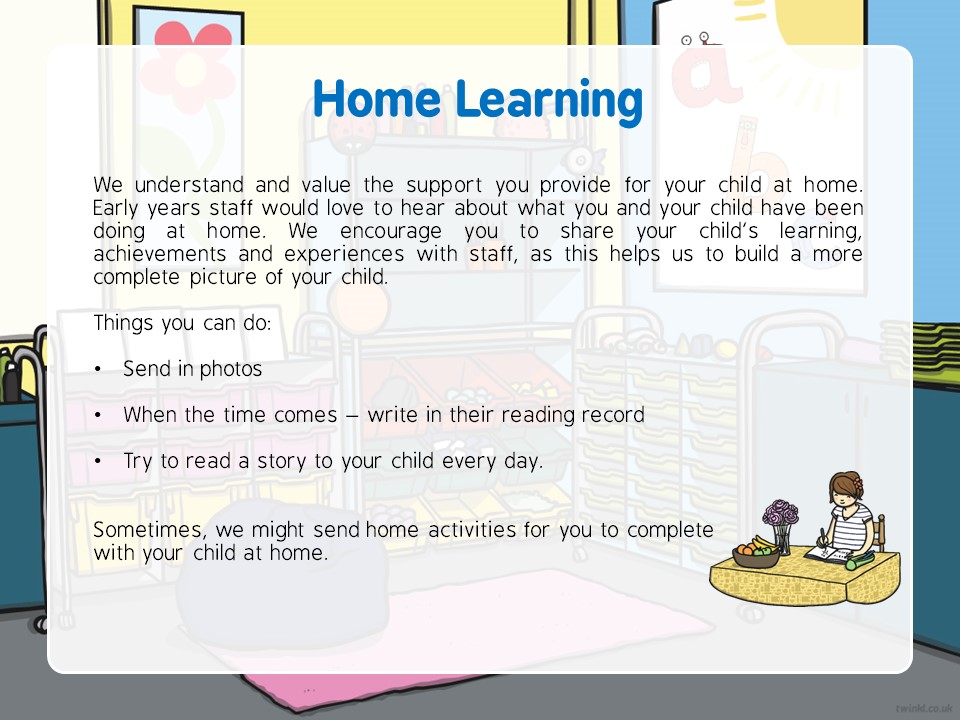 Home Learning

We understand and value the support you provide for your child at home. Early years staff would love to hear about what you and your child have been doing at home. We encourage you to share your child's learning, achievements and experiences with staff, as this helps us to build a more complete picture of your child.

Things you can do:

• Send in photos

• When the time comes – write in their reading record

• Try to read a story to your child every day.

Sometimes, we might send home activities for you to complete with your child at home.

twinkl.co.uk